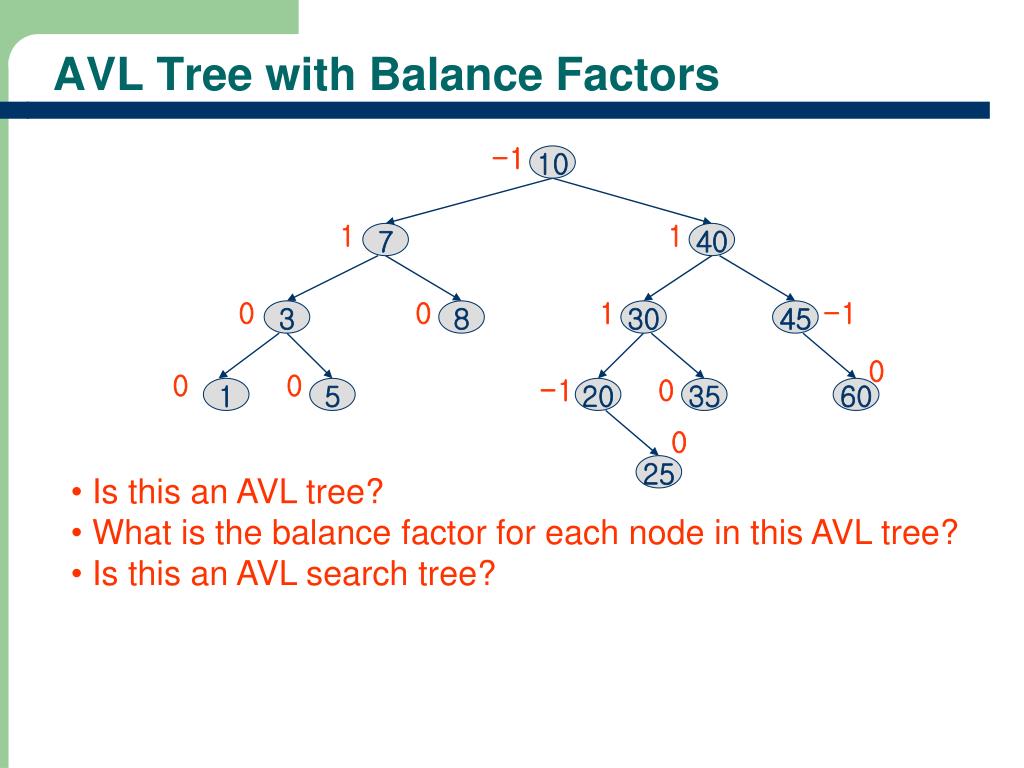 AVL Tree with Balance Factors

−1 10

1 7

1 40

0 3

0 8

1 30

45 −1

0 1

0 5

−1 20

0 35

0 60

0 25

• Is this an AVL tree?
• What is the balance factor for each node in this AVL tree?
• Is this an AVL search tree?